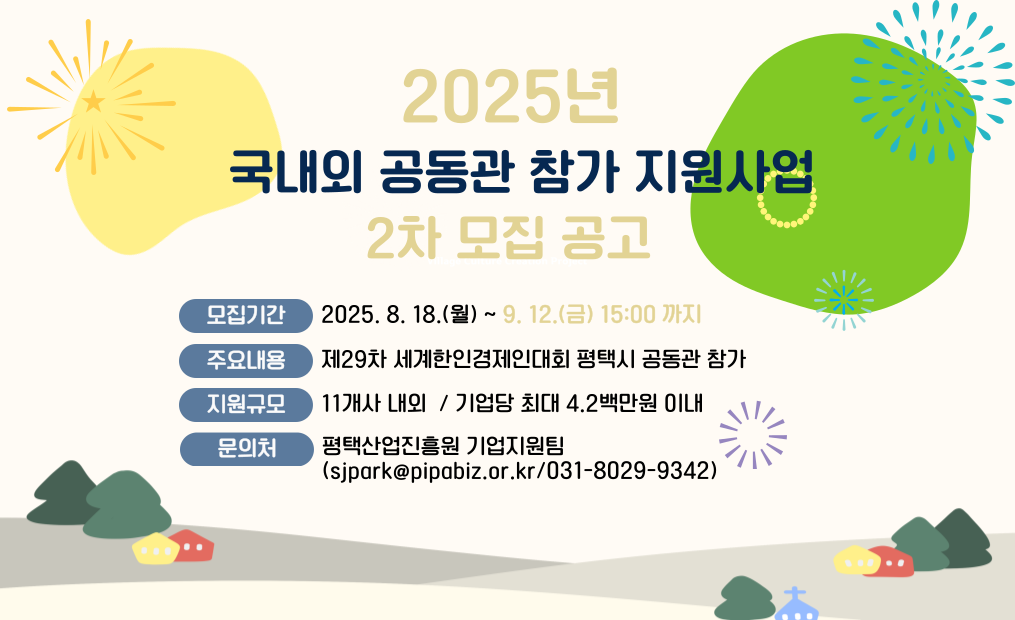 2025년
국내외 공동관 참가 지원사업
2차 모집 공고

모집기간 2025. 8. 18.(월) ~ 9. 12.(금) 15:00 까지

주요내용 제29차 세계한인경제인대회 평택시 공동관 참가

지원규모 11개사 내외 / 기업당 최대 4.2백만원 이내

문의처 평택산업진흥원 기업지원팀 (sjpark@pipabiz.or.kr/031-8029-9342)